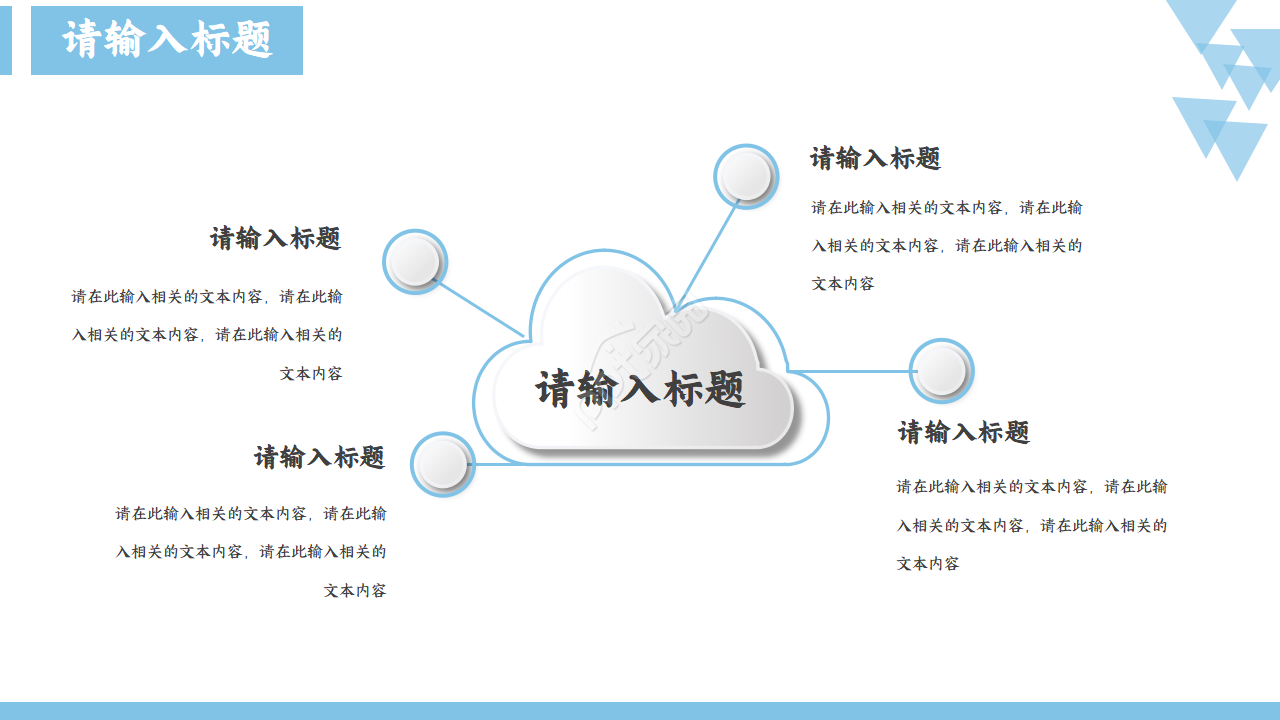 请输入标题

请输入标题

请在此输入相关的文本内容，请在此输入相关的文本内容，请在此输入相关的文本内容

请输入标题

请在此输入相关的文本内容，请在此输入相关的文本内容，请在此输入相关的文本内容

请输入标题

请输入标题

请在此输入相关的文本内容，请在此输入相关的文本内容，请在此输入相关的文本内容

请输入标题

请在此输入相关的文本内容，请在此输入相关的文本内容，请在此输入相关的文本内容